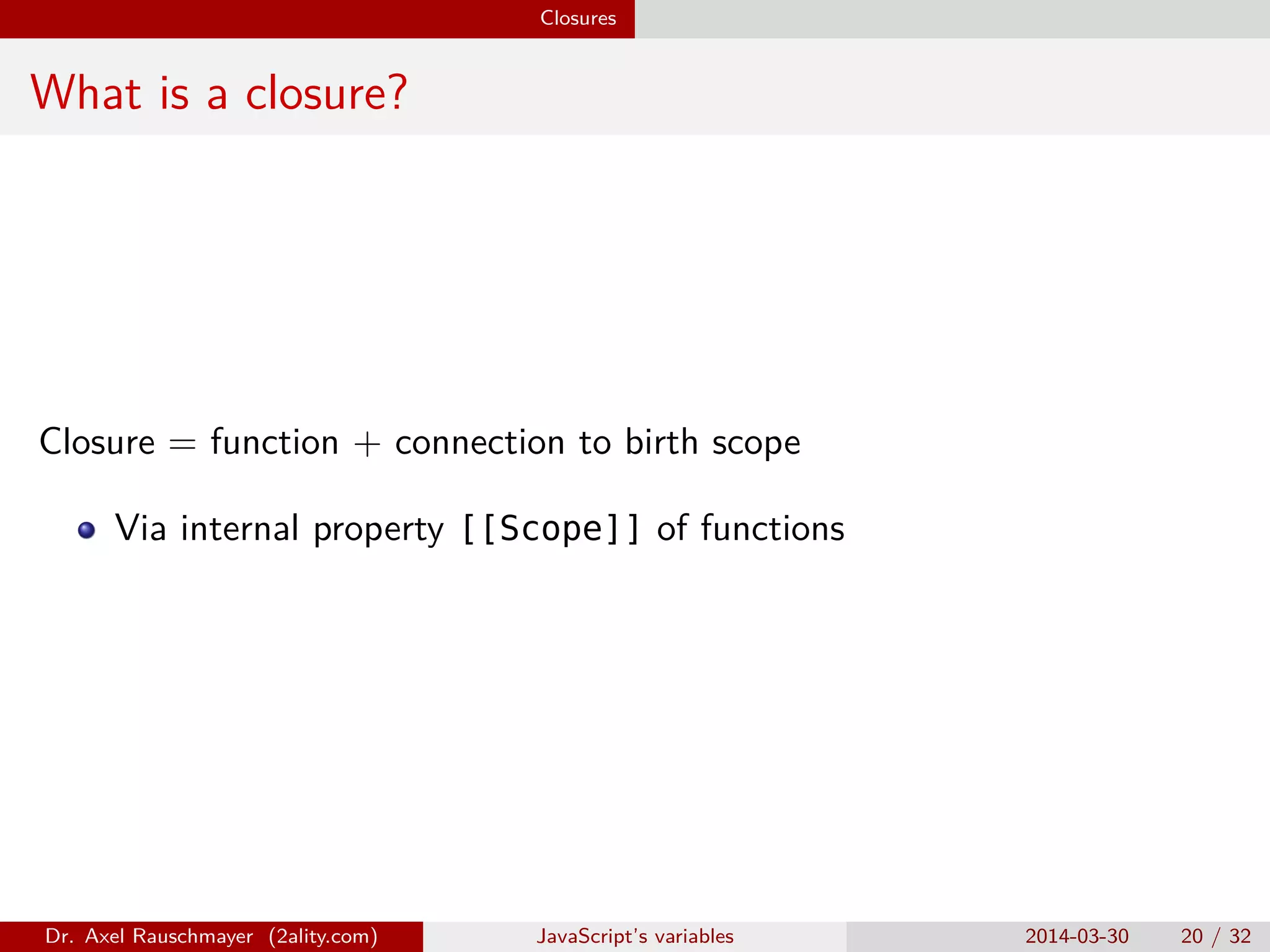 Closures

What is a closure?

Closure = function + connection to birth scope

- Via internal property [[Scope]] of functions

Dr. Axel Rauschmayer (2ality.com) JavaScript's variables 2014-03-30 20 / 32